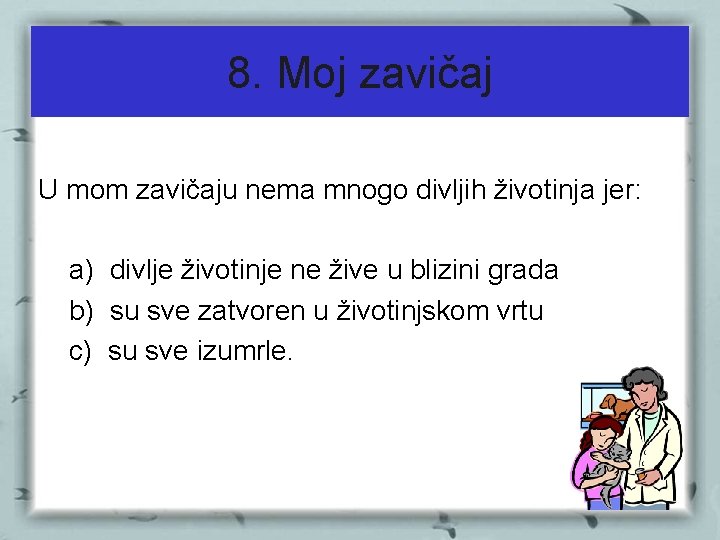 8. Moj zavičaj

U mom zavičaju nema mnogo divljih životinja jer:

a) divlje životinje ne žive u blizini grada
b) su sve zatvoren u životinjskom vrtu
c) su sve izumrle.